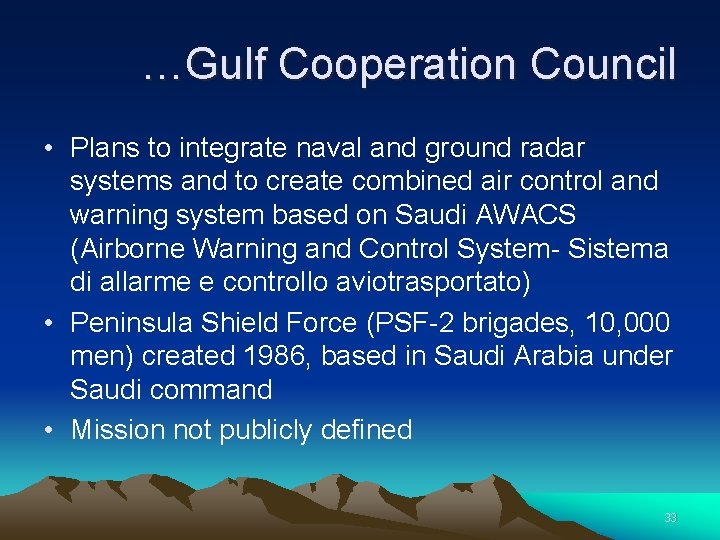 …Gulf Cooperation Council

• Plans to integrate naval and ground radar systems and to create combined air control and warning system based on Saudi AWACS (Airborne Warning and Control System- Sistema di allarme e controllo aviotrasportato)
• Peninsula Shield Force (PSF-2 brigades, 10,000 men) created 1986, based in Saudi Arabia under Saudi command
• Mission not publicly defined

33